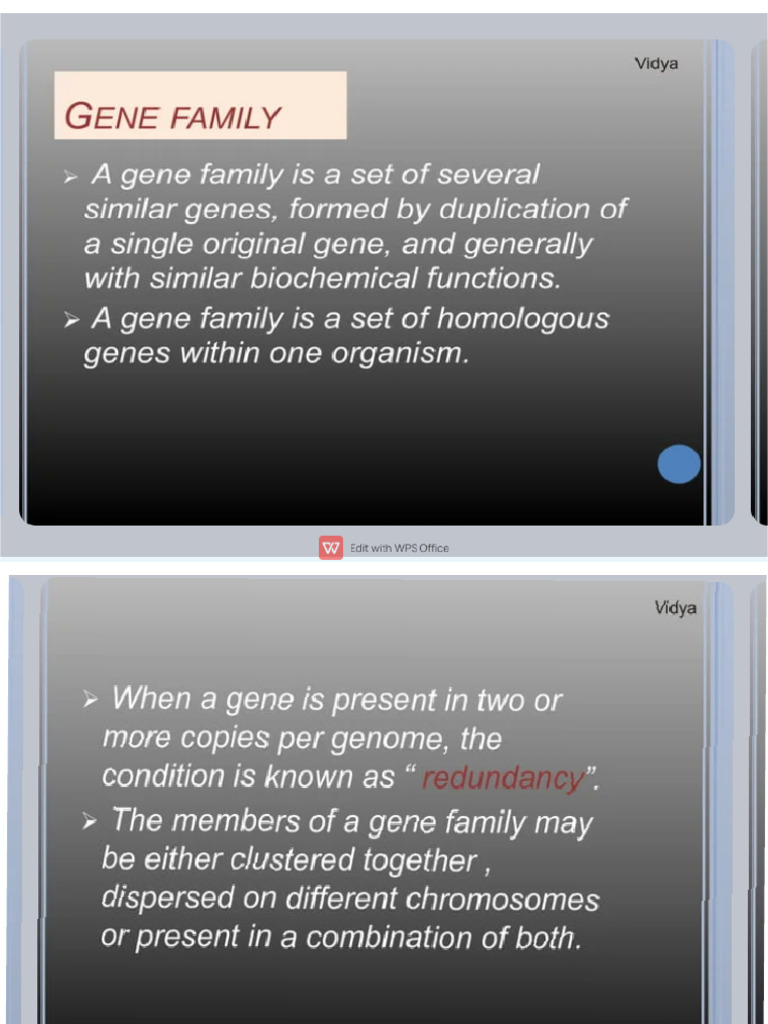 Vidya

GENE FAMILY

➢ A gene family is a set of several similar genes, formed by duplication of a single original gene, and generally with similar biochemical functions.

➢ A gene family is a set of homologous genes within one organism.

Edit with WPS Office

Vidya

➢ When a gene is present in two or more copies per genome, the condition is known as " redundancy".

➢ The members of a gene family may be either clustered together , dispersed on different chromosomes or present in a combination of both.